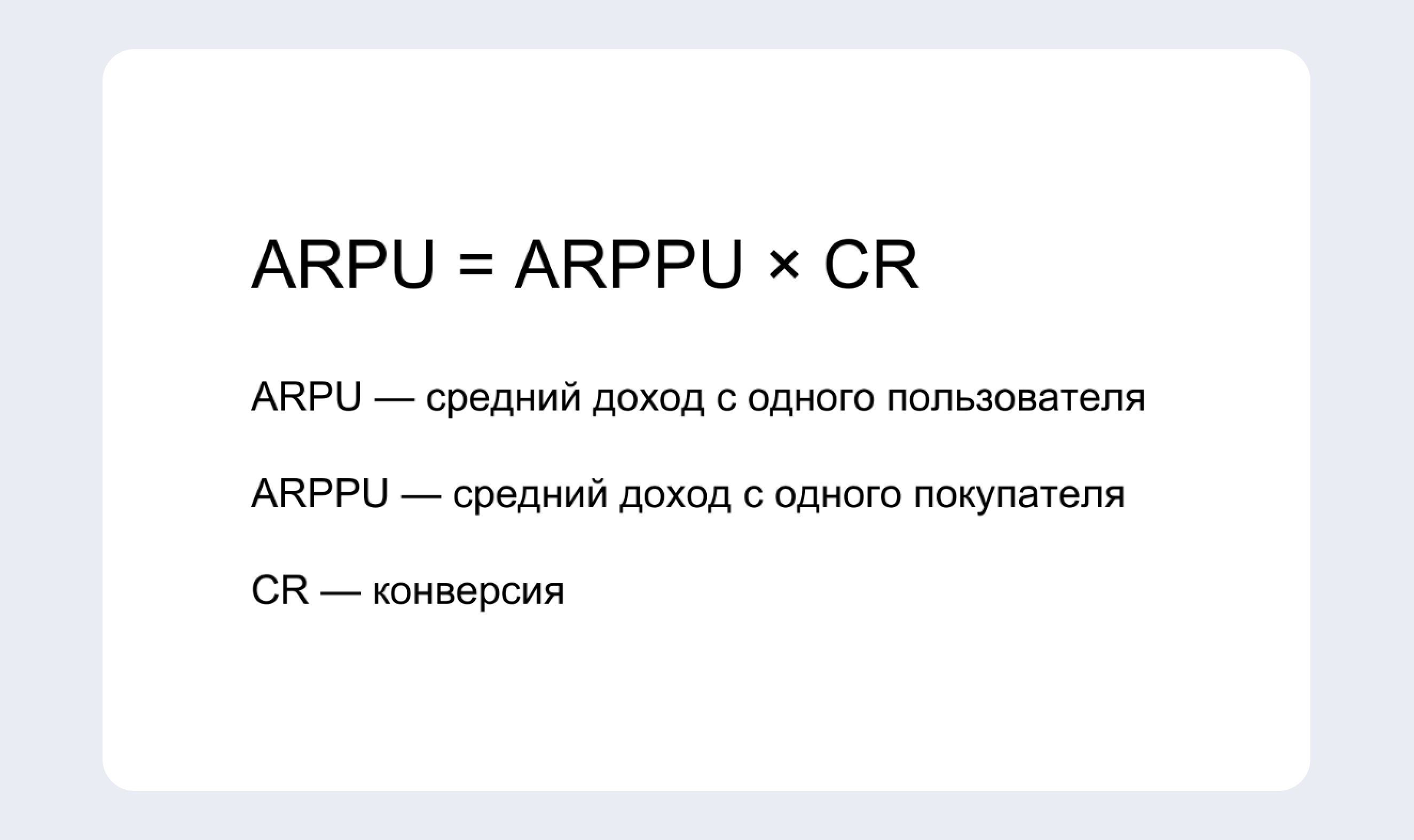 $ARPU = ARPPU \times CR$

ARPU — средний доход с одного пользователя

ARPPU — средний доход с одного покупателя

CR — конверсия